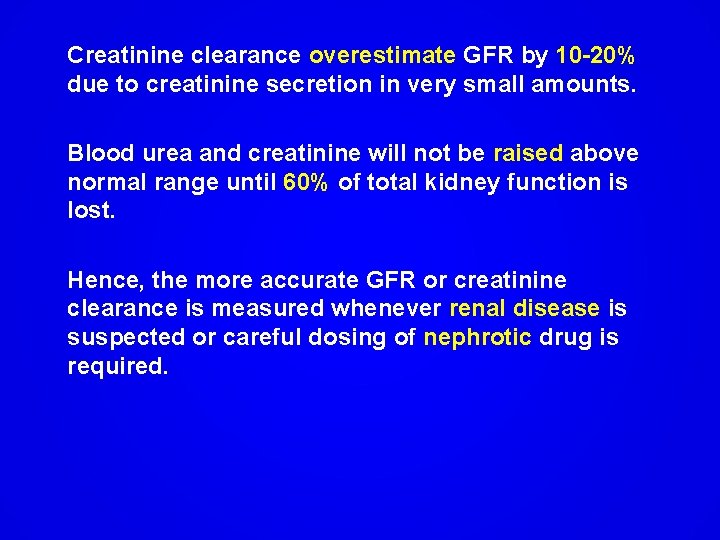 Creatinine clearance overestimate GFR by 10-20% due to creatinine secretion in very small amounts.

Blood urea and creatinine will not be raised above normal range until 60% of total kidney function is lost.

Hence, the more accurate GFR or creatinine clearance is measured whenever renal disease is suspected or careful dosing of nephrotic drug is required.